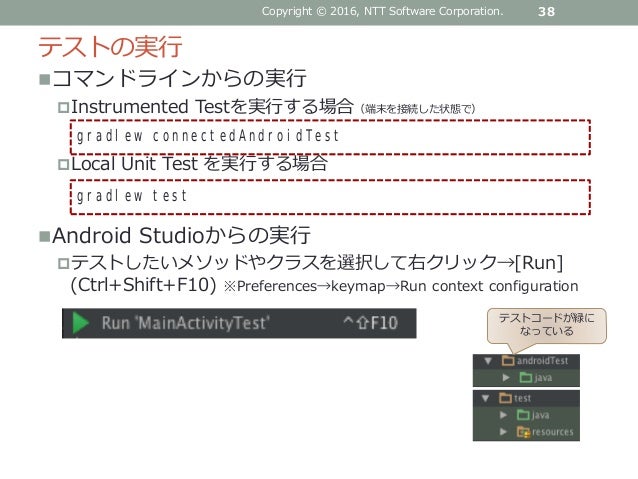 Copyright © 2016, NTT Software Corporation. 38

テストの実行

■コマンドラインからの実行

□Instrumented Testを実行する場合（端末を接続した状態で）

gradlew connectedAndroidTest

□Local Unit Test を実行する場合

gradlew test

■Android Studioからの実行

□テストしたいメソッドやクラスを選択して右クリック→[Run] (Ctrl+Shift+F10) ※Preferences→keymap→Run context configuration

Run 'MainActivityTest' ^⇧F10

テストコードが緑になっている

androidTest
java
test
java
resources